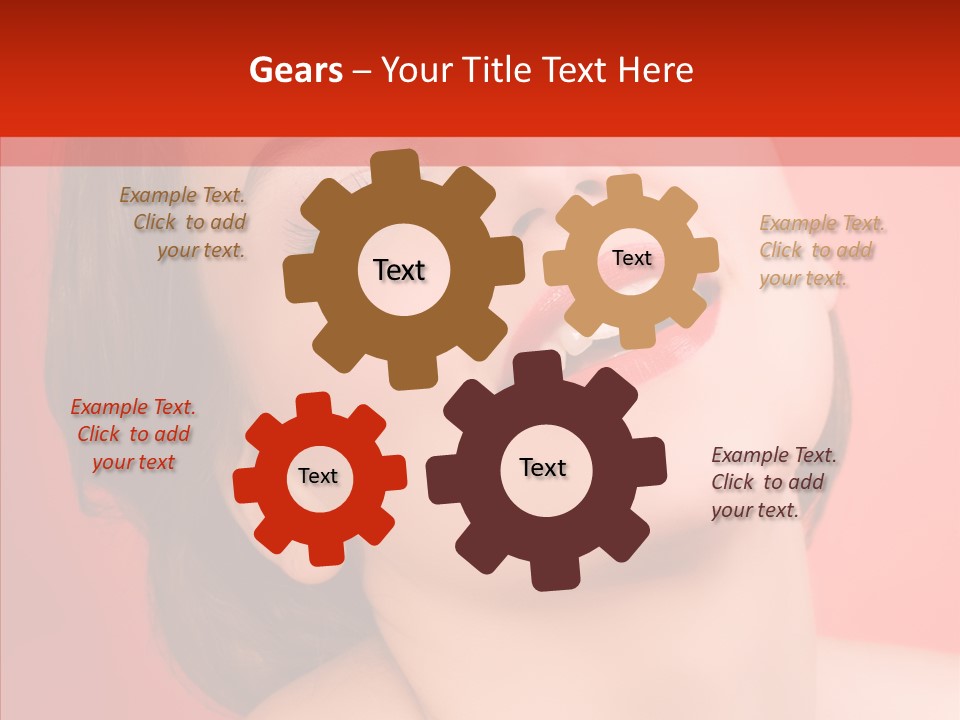 Gears – Your Title Text Here

Example Text. Click to add your text.

Text

Text

Example Text. Click to add your text.

Example Text. Click to add your text

Text

Text

Example Text. Click to add your text.